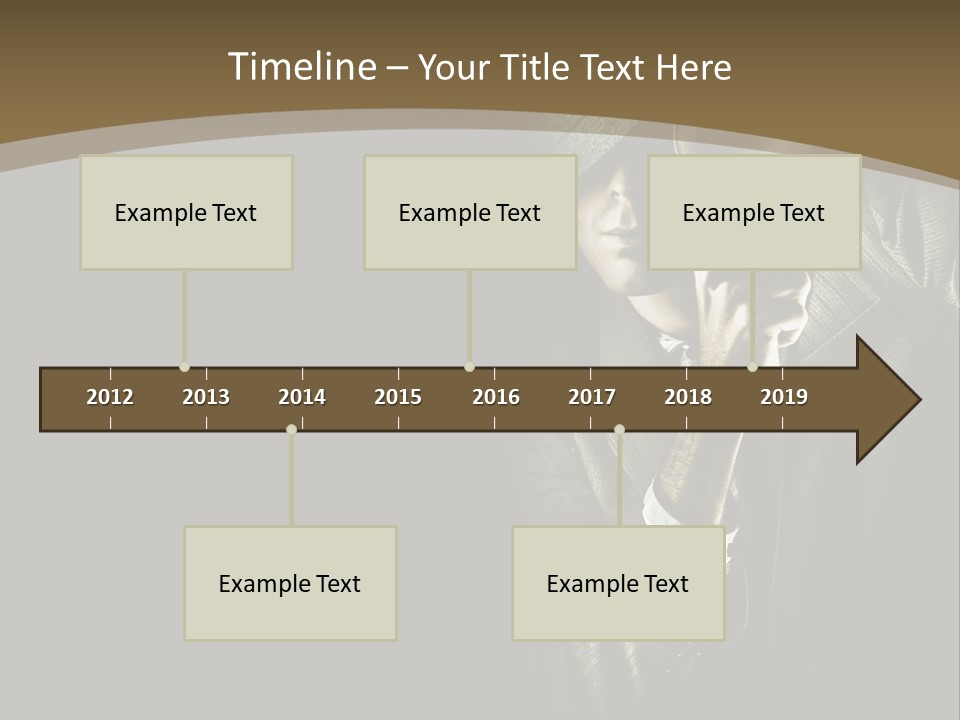 Timeline – Your Title Text Here

Example Text

Example Text

Example Text

2012 2013 2014 2015 2016 2017 2018 2019

Example Text

Example Text